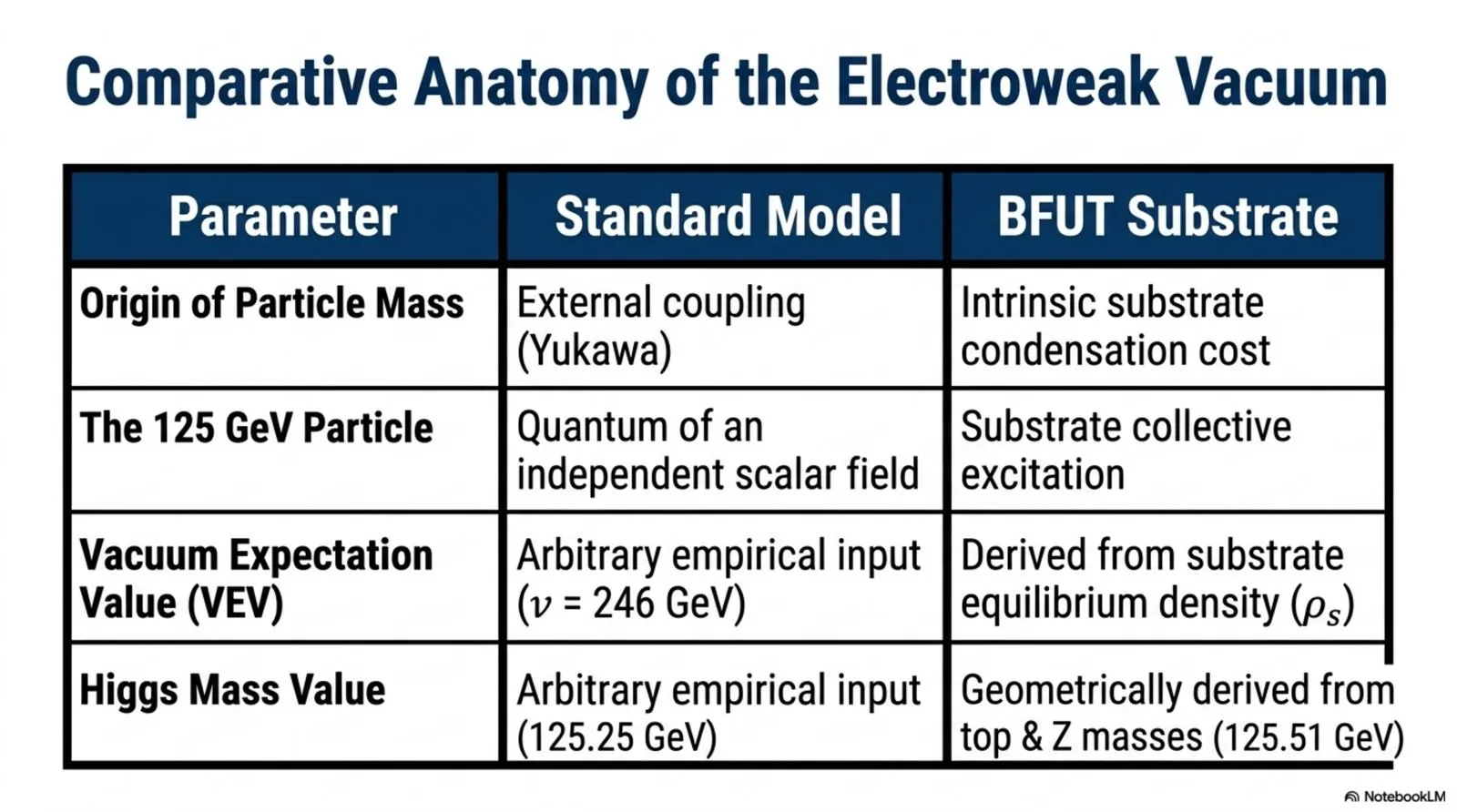 Comparative Anatomy of the Electroweak Vacuum

| Parameter | Standard Model | BFUT Substrate |
|---|---|---|
| Origin of Particle Mass | External coupling (Yukawa) | Intrinsic substrate condensation cost |
| The 125 GeV Particle | Quantum of an independent scalar field | Substrate collective excitation |
| Vacuum Expectation Value (VEV) | Arbitrary empirical input ($\nu$ = 246 GeV) | Derived from substrate equilibrium density ($\rho_s$) |
| Higgs Mass Value | Arbitrary empirical input (125.25 GeV) | Geometrically derived from top & Z masses (125.51 GeV) |

NotebookLM